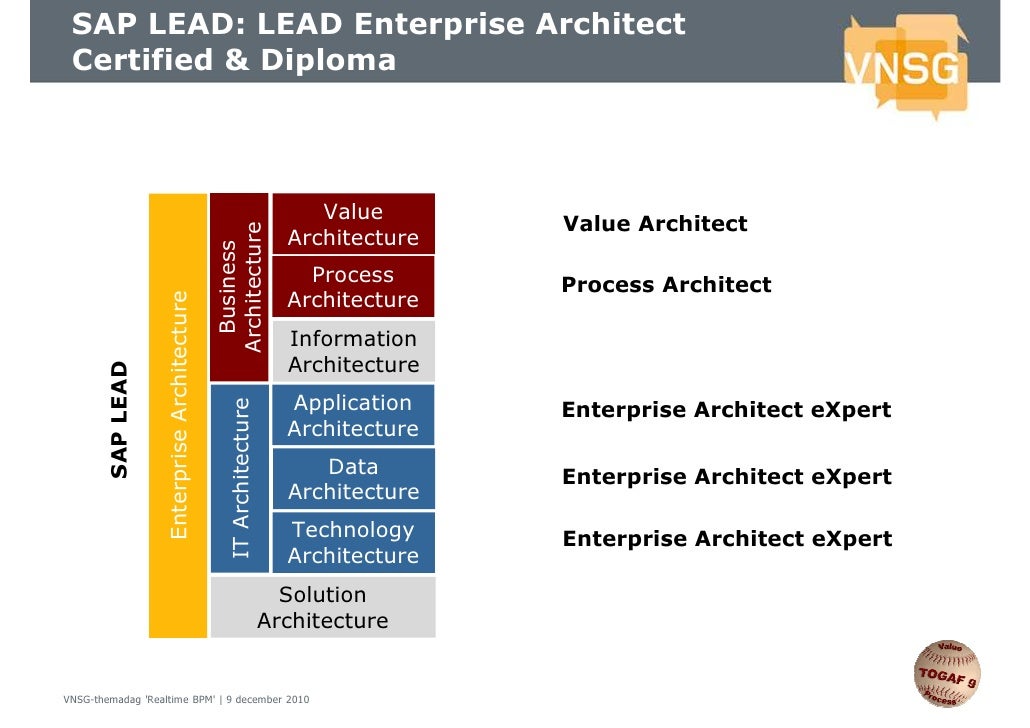 SAP LEAD: LEAD Enterprise Architect Certified & Diploma

VNSG

SAP LEAD

Enterprise Architecture

Business Architecture

IT Architecture

Value Architecture

Process Architecture

Information Architecture

Application Architecture

Data Architecture

Technology Architecture

Solution Architecture

Value Architect

Process Architect

Enterprise Architect eXpert

Enterprise Architect eXpert

Enterprise Architect eXpert

Value
TOGAF 9
Process

VNSG-themadag 'Realtime BPM' | 9 december 2010